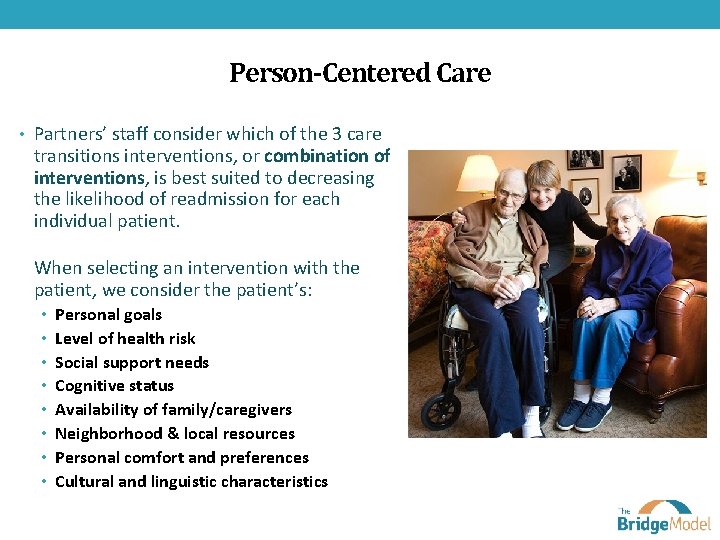 Person-Centered Care

• Partners' staff consider which of the 3 care transitions interventions, or combination of interventions, is best suited to decreasing the likelihood of readmission for each individual patient.

When selecting an intervention with the patient, we consider the patient's:
• Personal goals
• Level of health risk
• Social support needs
• Cognitive status
• Availability of family/caregivers
• Neighborhood & local resources
• Personal comfort and preferences
• Cultural and linguistic characteristics

The BridgeModel